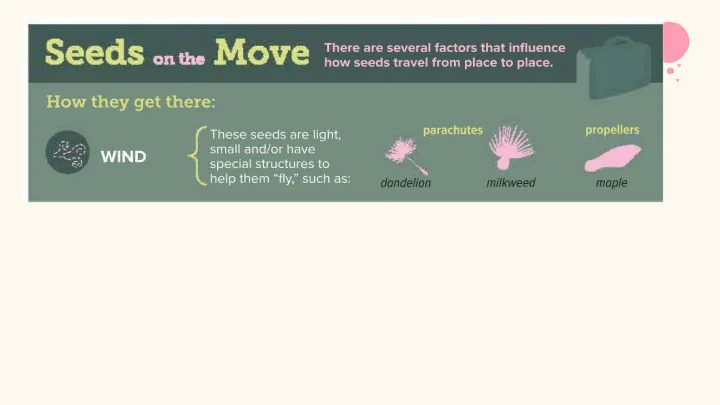 Seeds on the Move

There are several factors that influence how seeds travel from place to place.

How they get there:

WIND

These seeds are light, small and/or have special structures to help them "fly," such as:

parachutes

dandelion

milkweed

propellers

maple